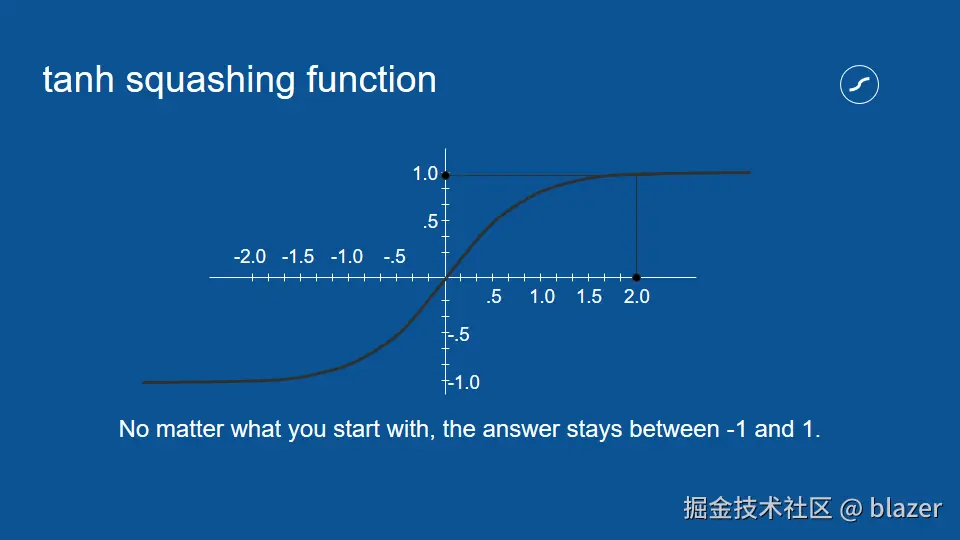 tanh squashing function

1.0
.5
-2.0 -1.5 -1.0 -.5
.5 1.0 1.5 2.0
-.5
-1.0

No matter what you start with, the answer stays between -1 and 1.

掘金技术社区 @ blazer